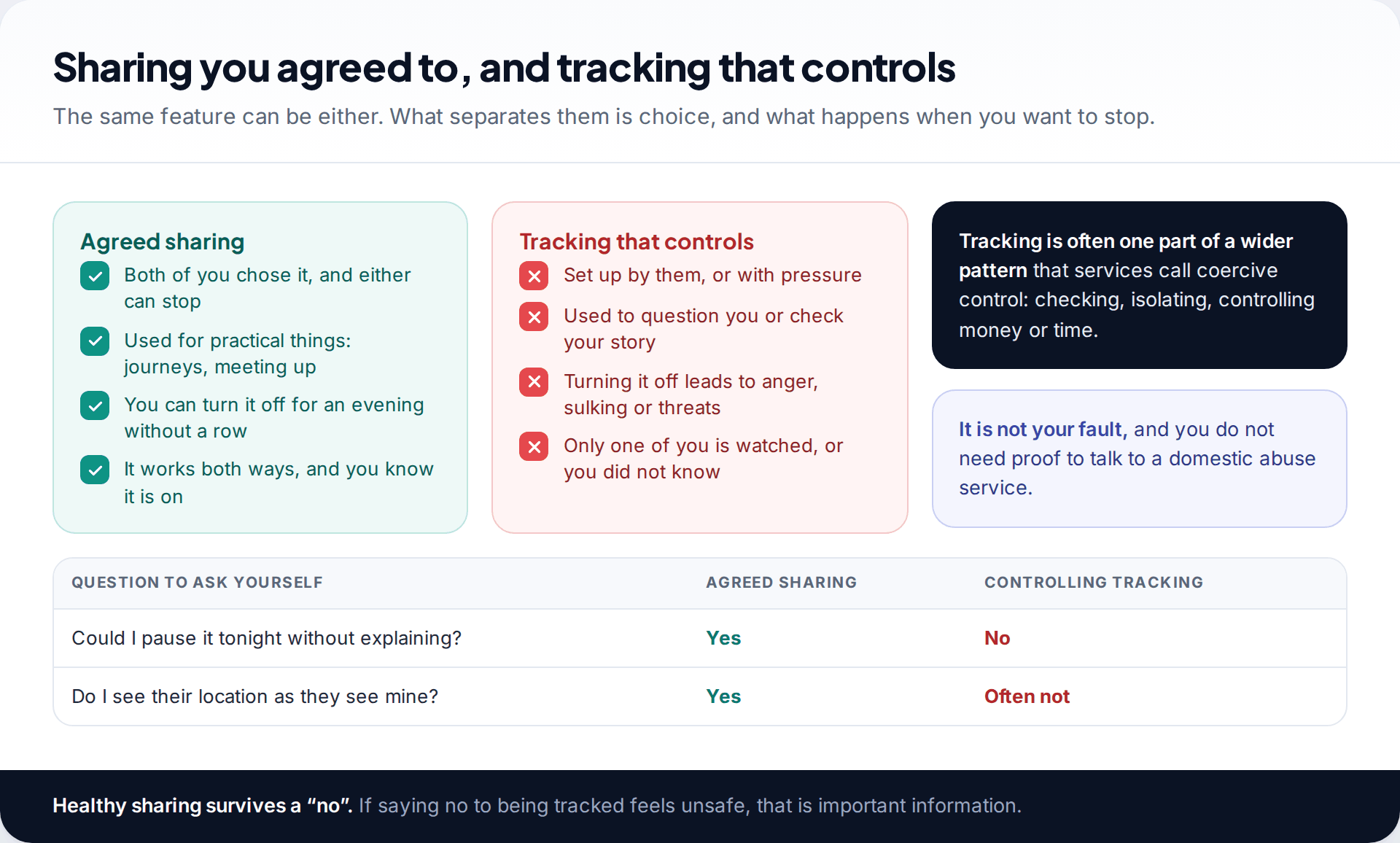 Sharing you agreed to, and tracking that controls

The same feature can be either. What separates them is choice, and what happens when you want to stop.

Agreed sharing

Both of you chose it, and either can stop

Used for practical things: journeys, meeting up

You can turn it off for an evening without a row

It works both ways, and you know it is on

Tracking that controls

Set up by them, or with pressure

Used to question you or check your story

Turning it off leads to anger, sulking or threats

Only one of you is watched, or you did not know

Tracking is often one part of a wider pattern that services call coercive control: checking, isolating, controlling money or time.

It is not your fault, and you do not need proof to talk to a domestic abuse service.

| QUESTION TO ASK YOURSELF | AGREED SHARING | CONTROLLING TRACKING |
|---|---|---|
| Could I pause it tonight without explaining? | Yes | No |
| Do I see their location as they see mine? | Yes | Often not |

Healthy sharing survives a “no”. If saying no to being tracked feels unsafe, that is important information.